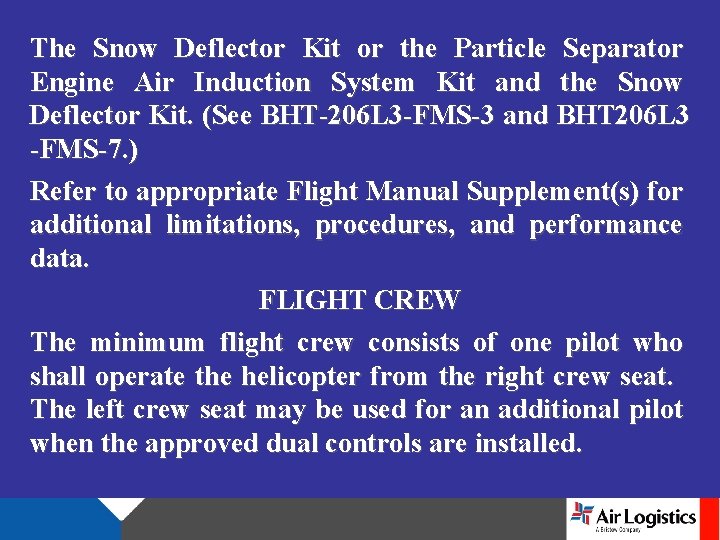 The Snow Deflector Kit or the Particle Separator Engine Air Induction System Kit and the Snow Deflector Kit. (See BHT-206L3-FMS-3 and BHT206L3 -FMS-7.)

Refer to appropriate Flight Manual Supplement(s) for additional limitations, procedures, and performance data.

FLIGHT CREW

The minimum flight crew consists of one pilot who shall operate the helicopter from the right crew seat. The left crew seat may be used for an additional pilot when the approved dual controls are installed.

Air Logistics
A Bristow Company